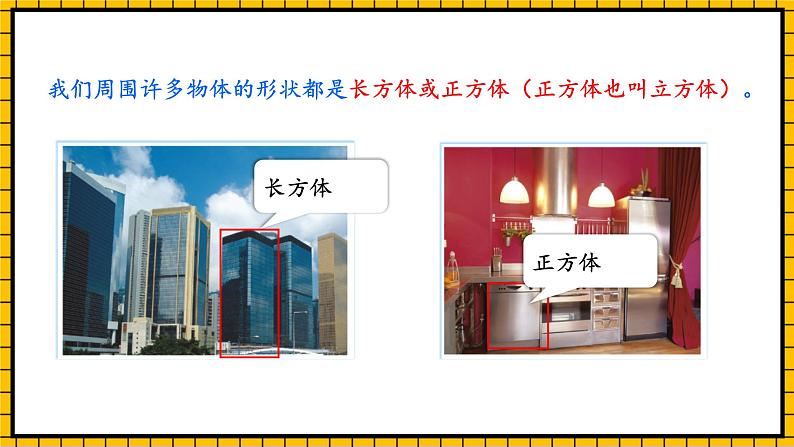 我们周围许多物体的形状都是长方体或正方体（正方体也叫立方体）。

长方体

正方体